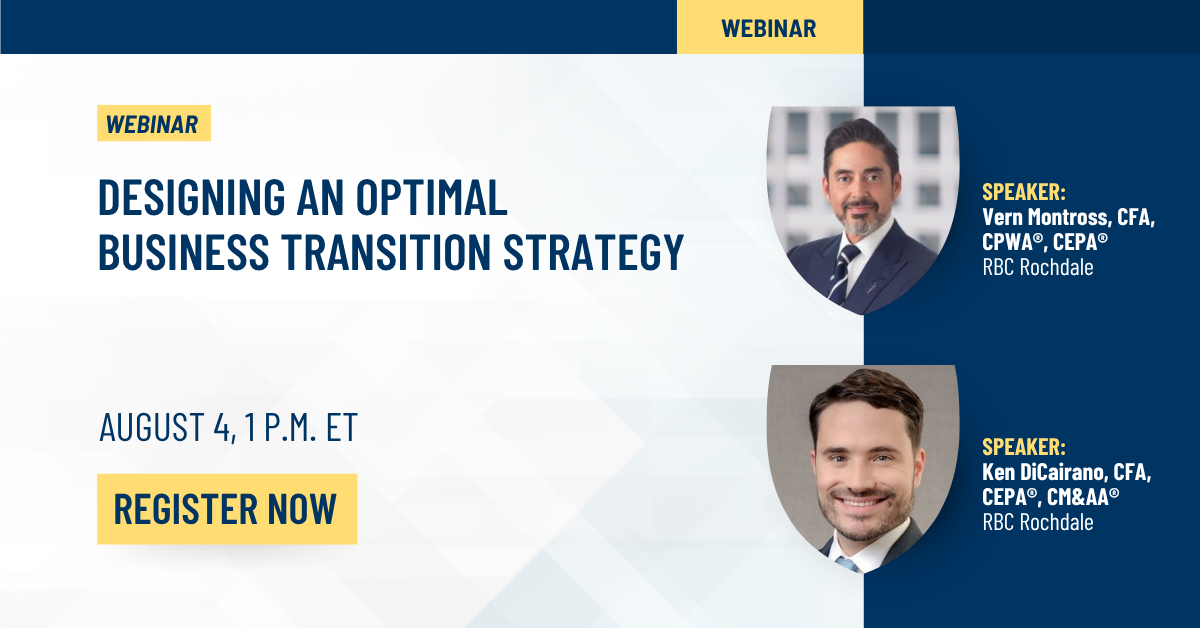 WEBINAR

WEBINAR

DESIGNING AN OPTIMAL BUSINESS TRANSITION STRATEGY

AUGUST 4, 1 P.M. ET

REGISTER NOW

SPEAKER:
Vern Montross, CFA, CPWA®, CEPA®
RBC Rochdale

SPEAKER:
Ken DiCairano, CFA, CEPA®, CM&AA®
RBC Rochdale